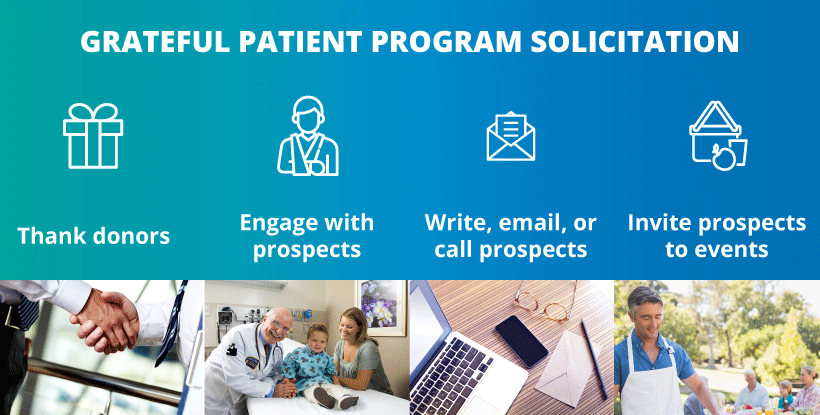 GRATEFUL PATIENT PROGRAM SOLICITATION

Thank donors

Engage with prospects

Write, email, or call prospects

Invite prospects to events